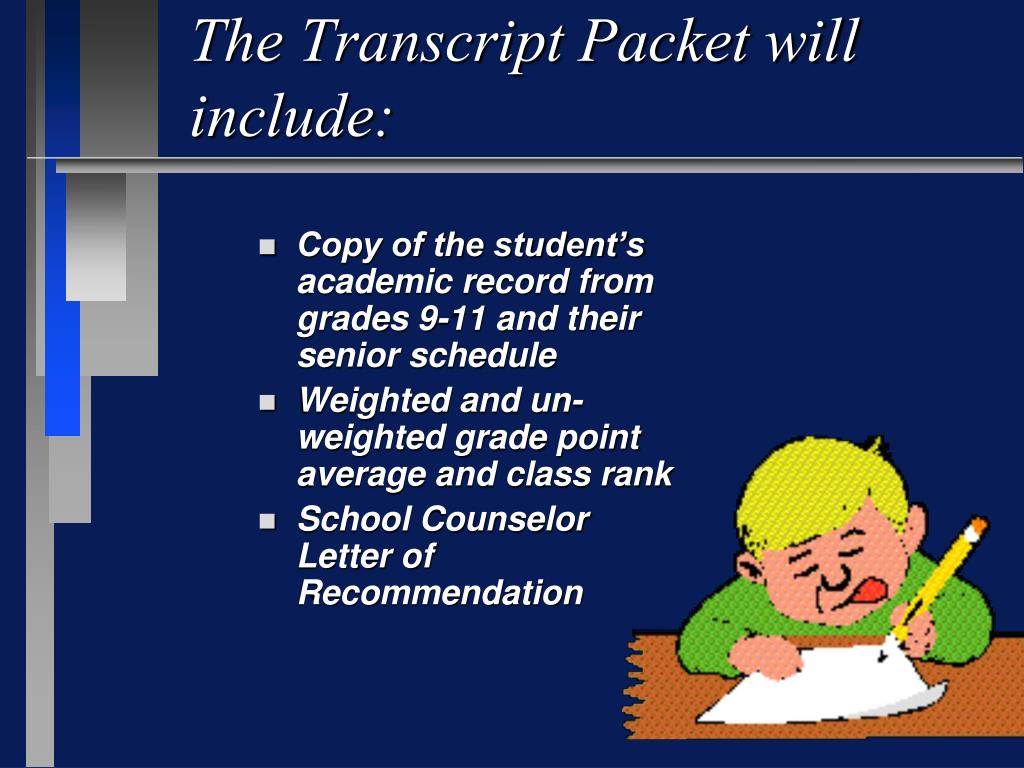 The Transcript Packet will include:

- Copy of the student's academic record from grades 9-11 and their senior schedule
- Weighted and un-weighted grade point average and class rank
- School Counselor Letter of Recommendation